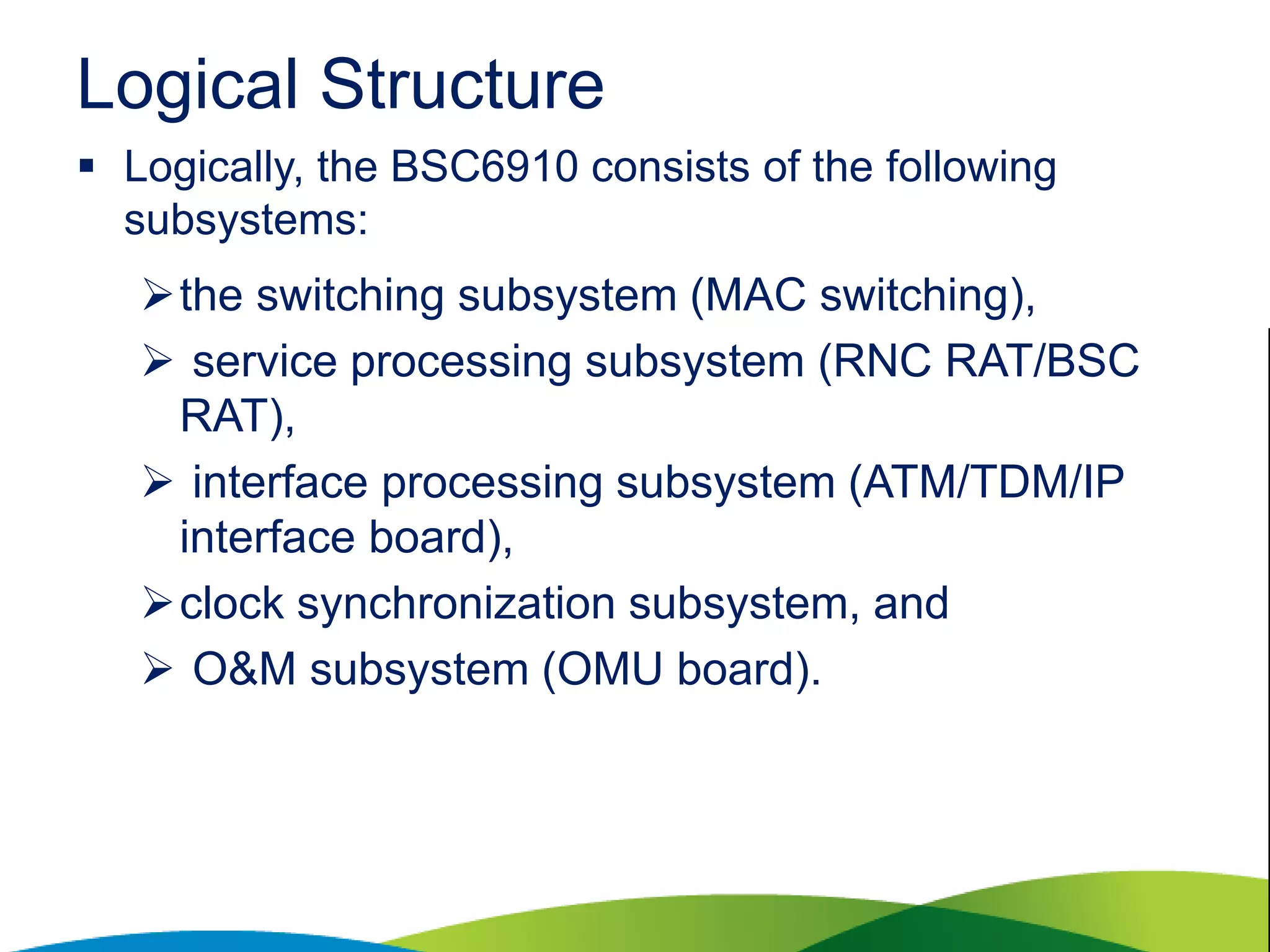 Logical Structure

▪ Logically, the BSC6910 consists of the following subsystems:

➢ the switching subsystem (MAC switching),

➢ service processing subsystem (RNC RAT/BSC RAT),

➢ interface processing subsystem (ATM/TDM/IP interface board),

➢ clock synchronization subsystem, and

➢ O&M subsystem (OMU board).